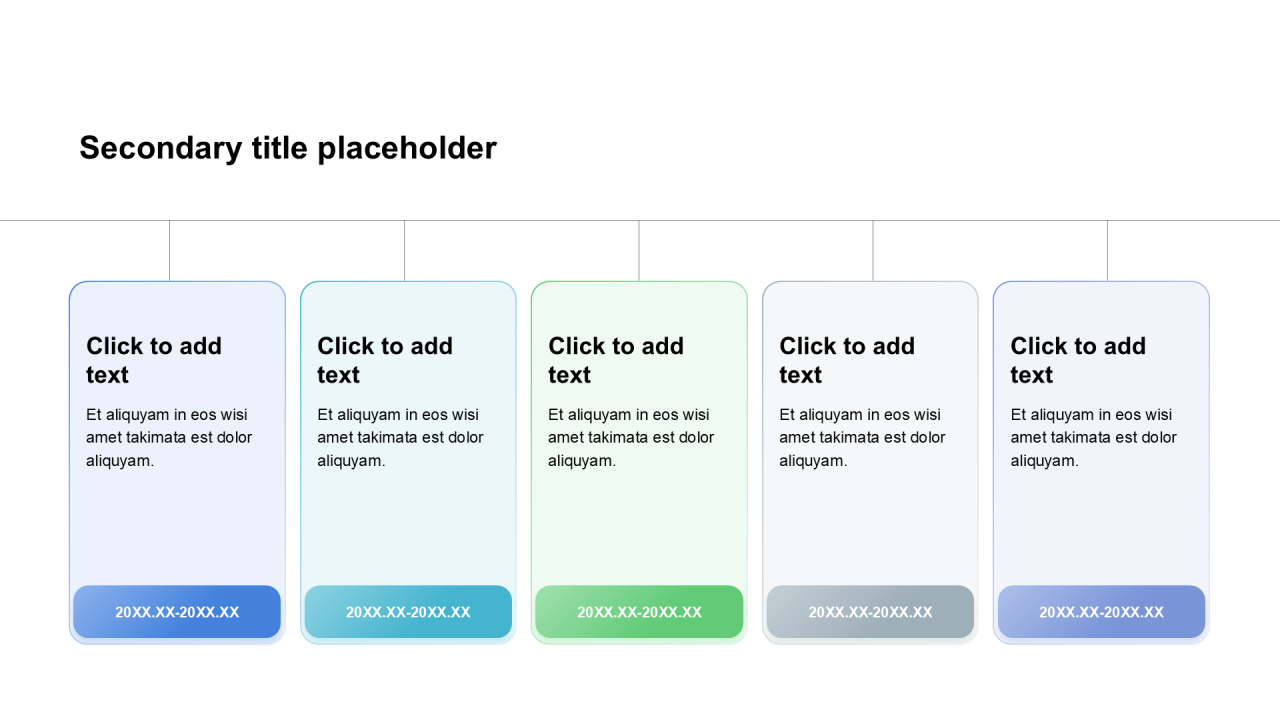 Secondary title placeholder

Click to add text

Et aliquyam in eos wisi amet takimata est dolor aliquyam.

20XX.XX-20XX.XX

Click to add text

Et aliquyam in eos wisi amet takimata est dolor aliquyam.

20XX.XX-20XX.XX

Click to add text

Et aliquyam in eos wisi amet takimata est dolor aliquyam.

20XX.XX-20XX.XX

Click to add text

Et aliquyam in eos wisi amet takimata est dolor aliquyam.

20XX.XX-20XX.XX

Click to add text

Et aliquyam in eos wisi amet takimata est dolor aliquyam.

20XX.XX-20XX.XX